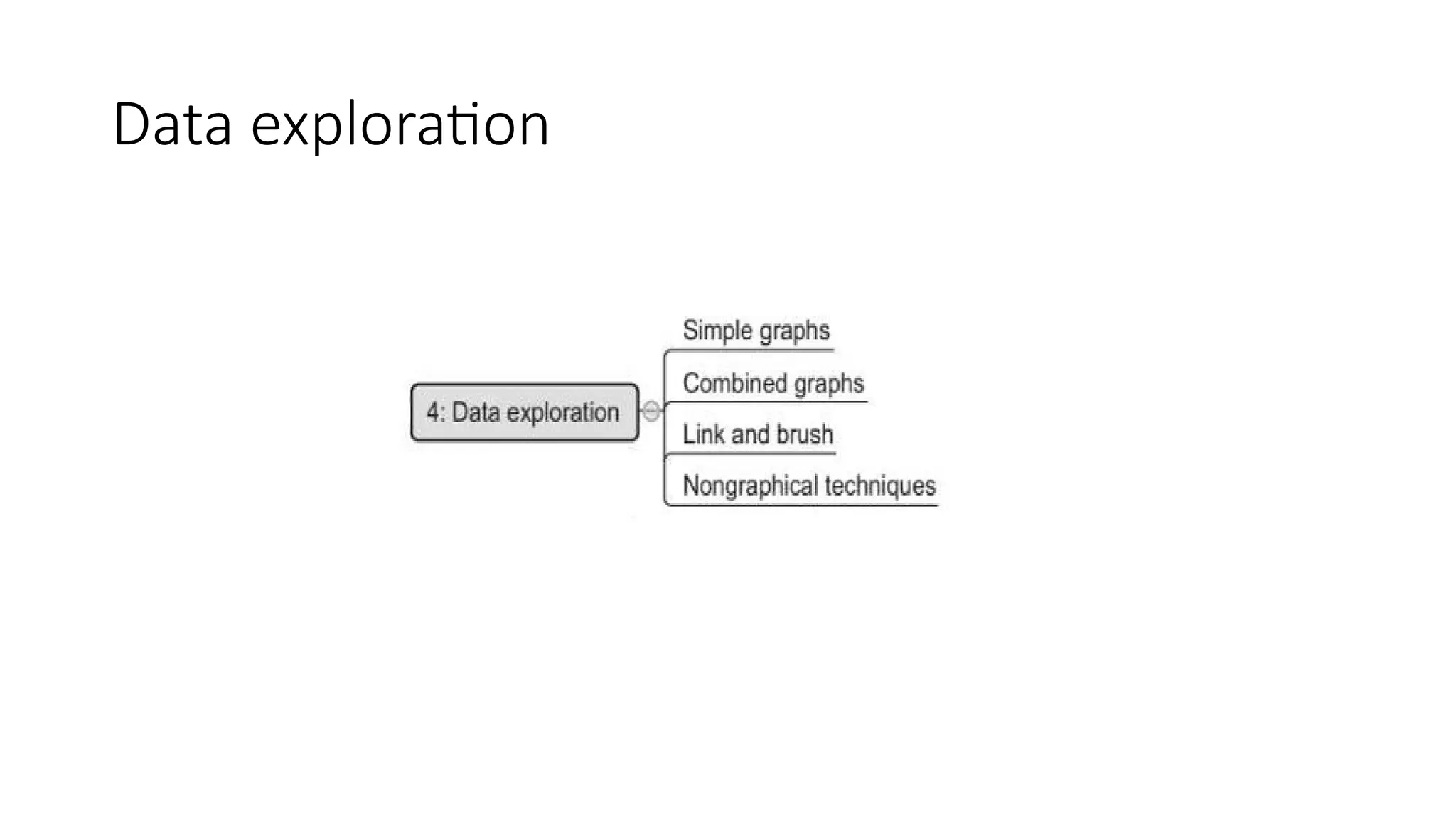 Data exploration

4: Data exploration

Simple graphs
Combined graphs
Link and brush
Nongraphical techniques